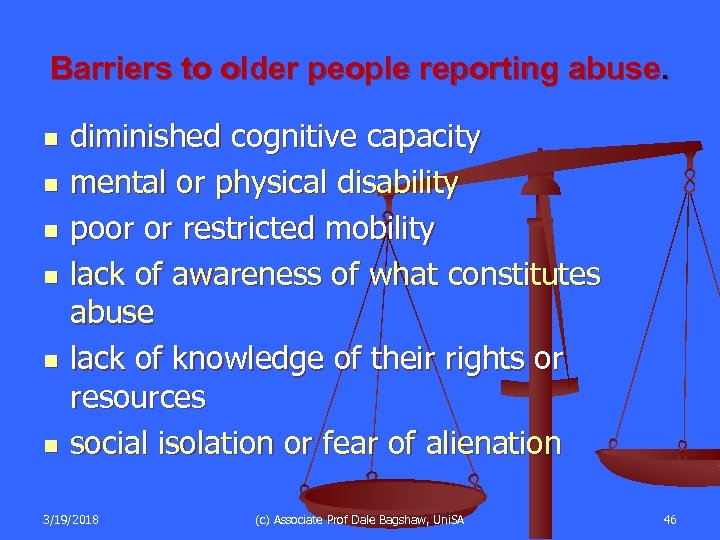 Barriers to older people reporting abuse.

- diminished cognitive capacity
- mental or physical disability
- poor or restricted mobility
- lack of awareness of what constitutes abuse
- lack of knowledge of their rights or resources
- social isolation or fear of alienation

3/19/2018

(c) Associate Prof Dale Bagshaw, UniSA

46